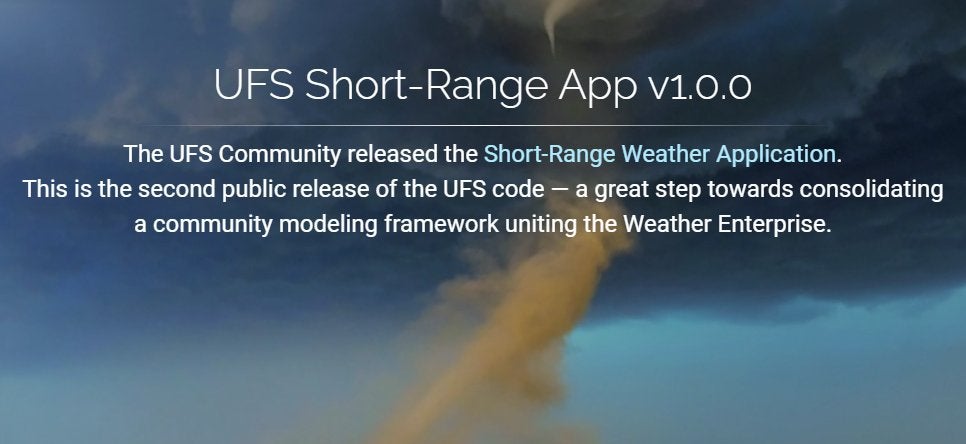 UFS Short-Range App v1.0.0

The UFS Community released the Short-Range Weather Application. This is the second public release of the UFS code — a great step towards consolidating a community modeling framework uniting the Weather Enterprise.